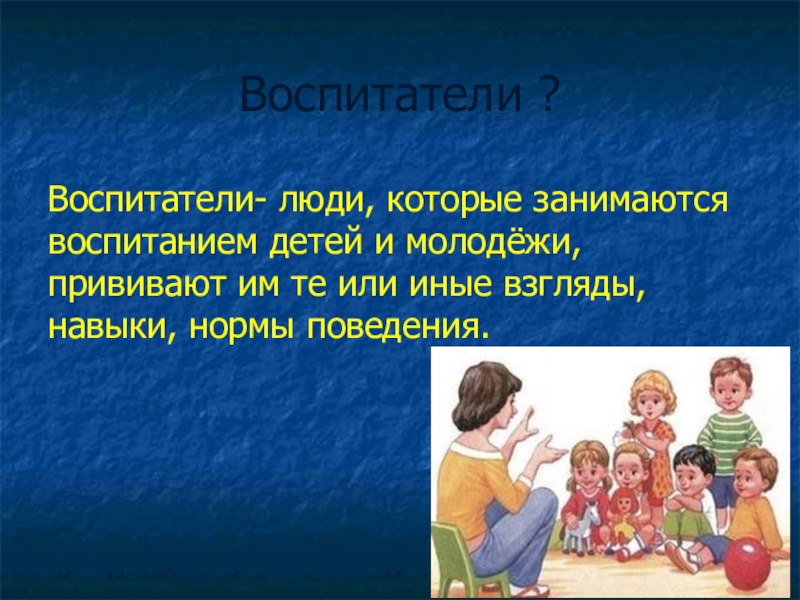 Воспитатели ?

Воспитатели- люди, которые занимаются воспитанием детей и молодёжи, прививают им те или иные взгляды, навыки, нормы поведения.